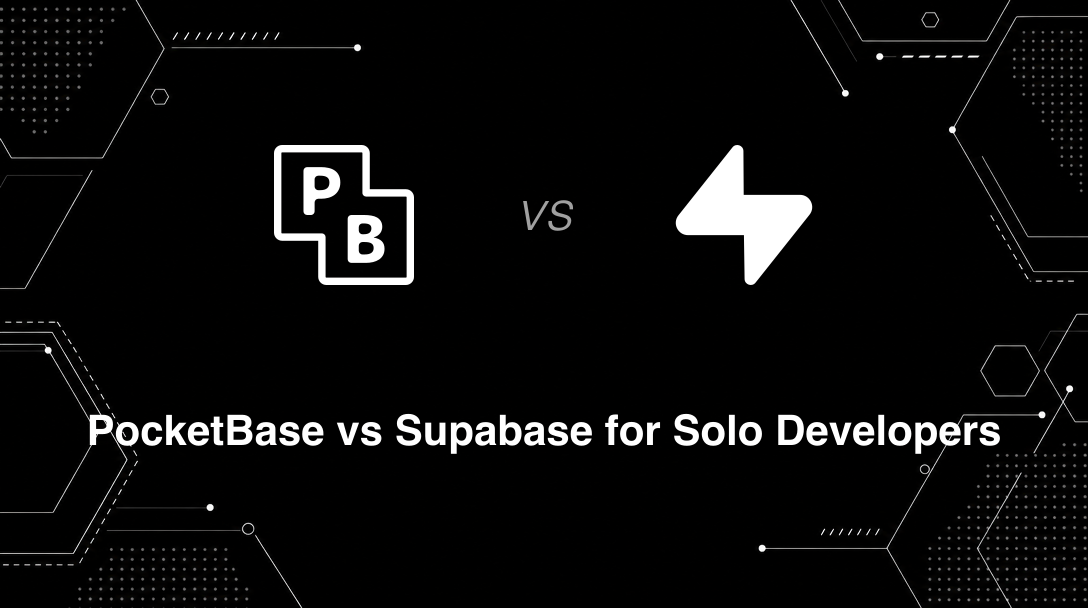 P
B

VS

PocketBase vs Supabase for Solo Developers